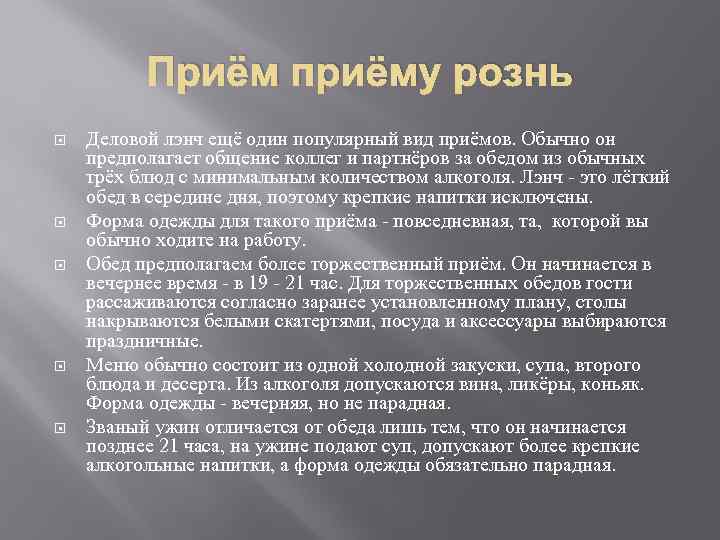 Приём приёму рознь

Деловой лэнч ещё один популярный вид приёмов. Обычно он предполагает общение коллег и партнёров за обедом из обычных трёх блюд с минимальным количеством алкоголя. Лэнч - это лёгкий обед в середине дня, поэтому крепкие напитки исключены.

Форма одежды для такого приёма - повседневная, та, которой вы обычно ходите на работу.

Обед предполагаем более торжественный приём. Он начинается в вечернее время - в 19 - 21 час. Для торжественных обедов гости рассаживаются согласно заранее установленному плану, столы накрываются белыми скатертями, посуда и аксессуары выбираются праздничные.

Меню обычно состоит из одной холодной закуски, супа, второго блюда и десерта. Из алкоголя допускаются вина, ликёры, коньяк. Форма одежды - вечерняя, но не парадная.

Званый ужин отличается от обеда лишь тем, что он начинается позднее 21 часа, на ужине подают суп, допускают более крепкие алкогольные напитки, а форма одежды обязательно парадная.